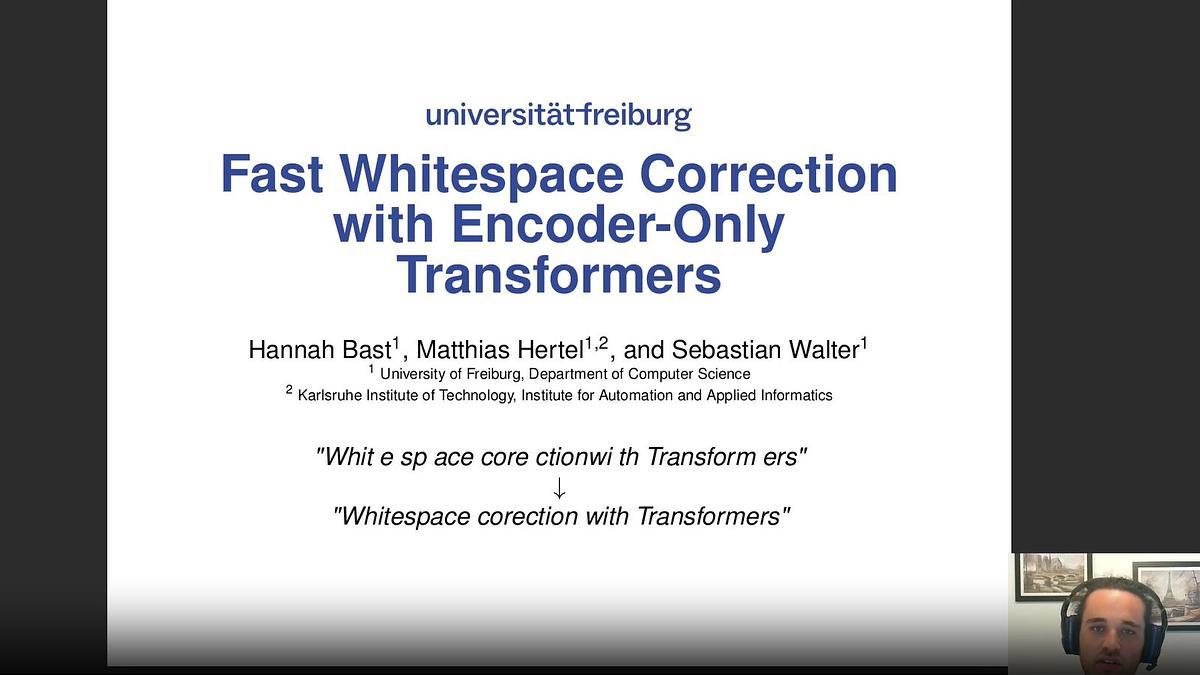 universität freiburg

Fast Whitespace Correction with Encoder-Only Transformers

Hannah Bast$^1$, Matthias Hertel$^{1,2}$, and Sebastian Walter$^1$
$^1$ University of Freiburg, Department of Computer Science
$^2$ Karlsruhe Institute of Technology, Institute for Automation and Applied Informatics

"Whit e sp ace core ctionwi th Transform ers"
↓
"Whitespace corection with Transformers"